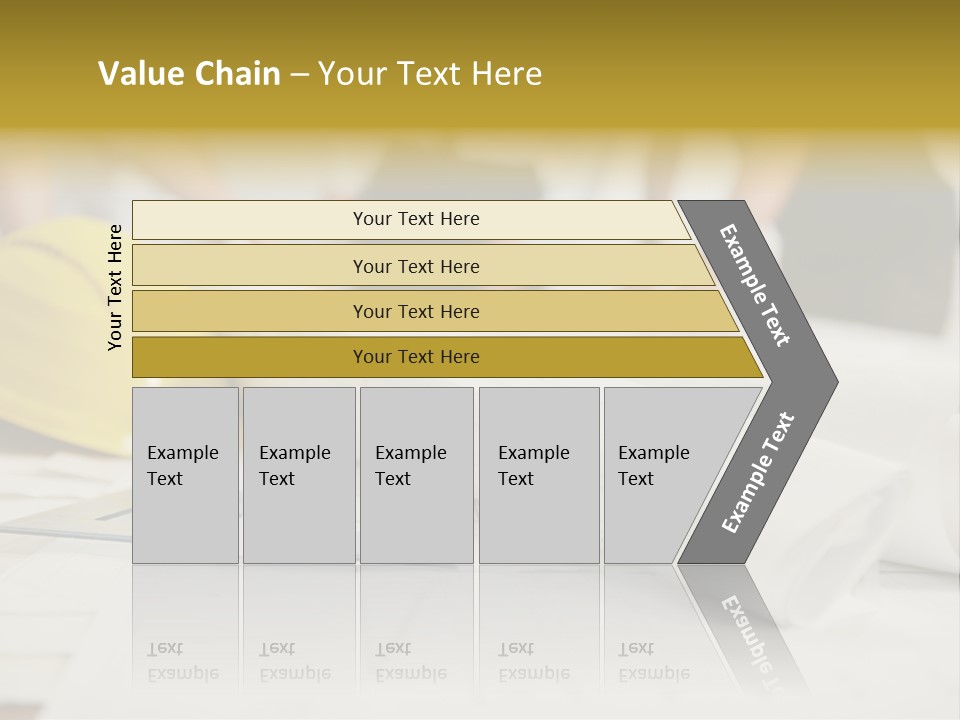 Value Chain – Your Text Here

Your Text Here

Your Text Here

Your Text Here

Your Text Here

Your Text Here

Example Text

Example Text

Example Text

Example Text

Example Text

Example Text

Example Text